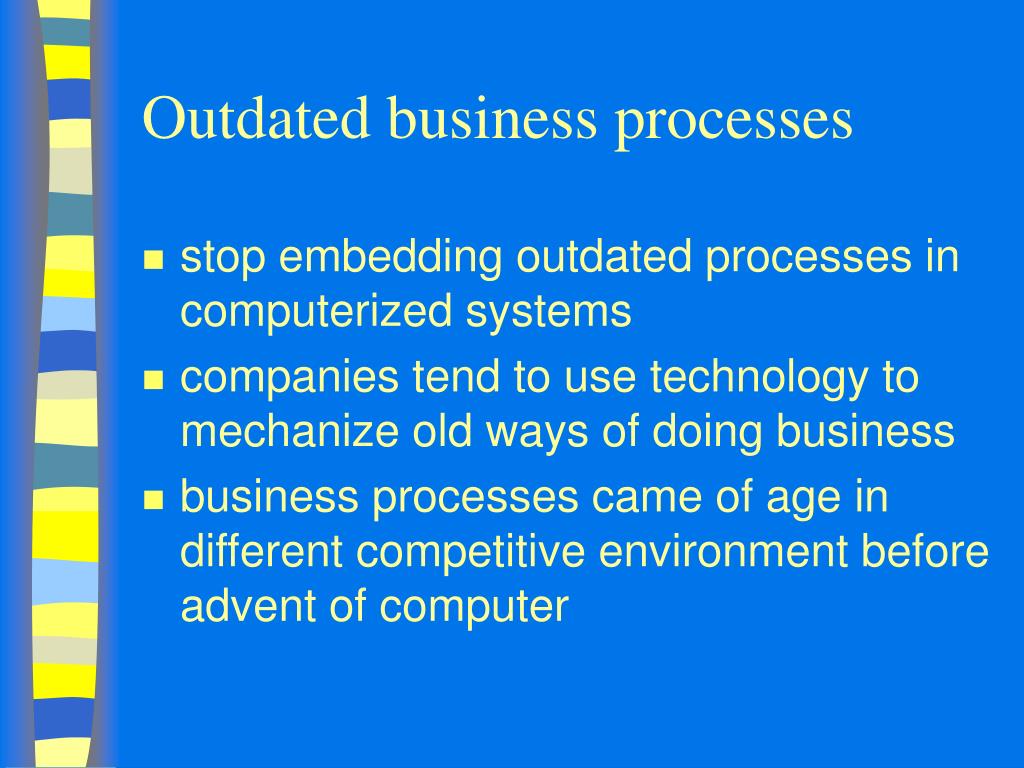 Outdated business processes

- stop embedding outdated processes in computerized systems
- companies tend to use technology to mechanize old ways of doing business
- business processes came of age in different competitive environment before advent of computer